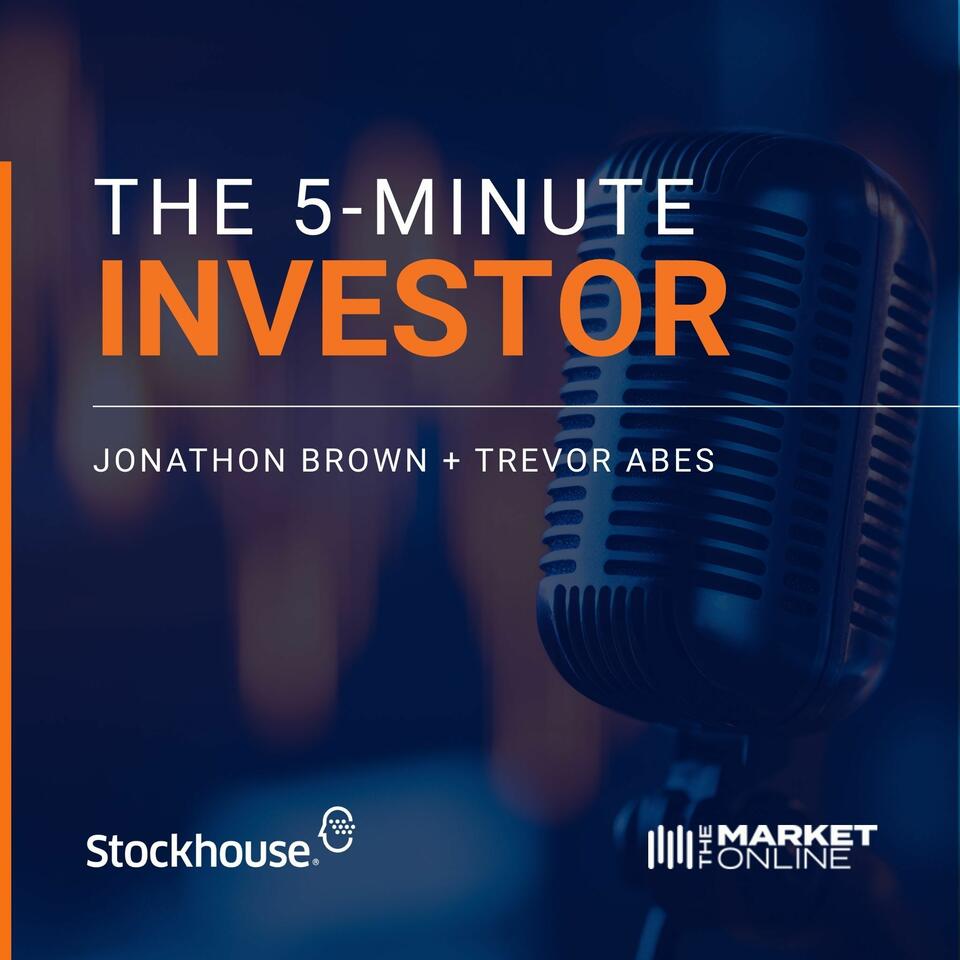 THE 5-MINUTE
INVESTOR

JONATHON BROWN + TREVOR ABES

Stockhouse®

THE MARKET ONLINE